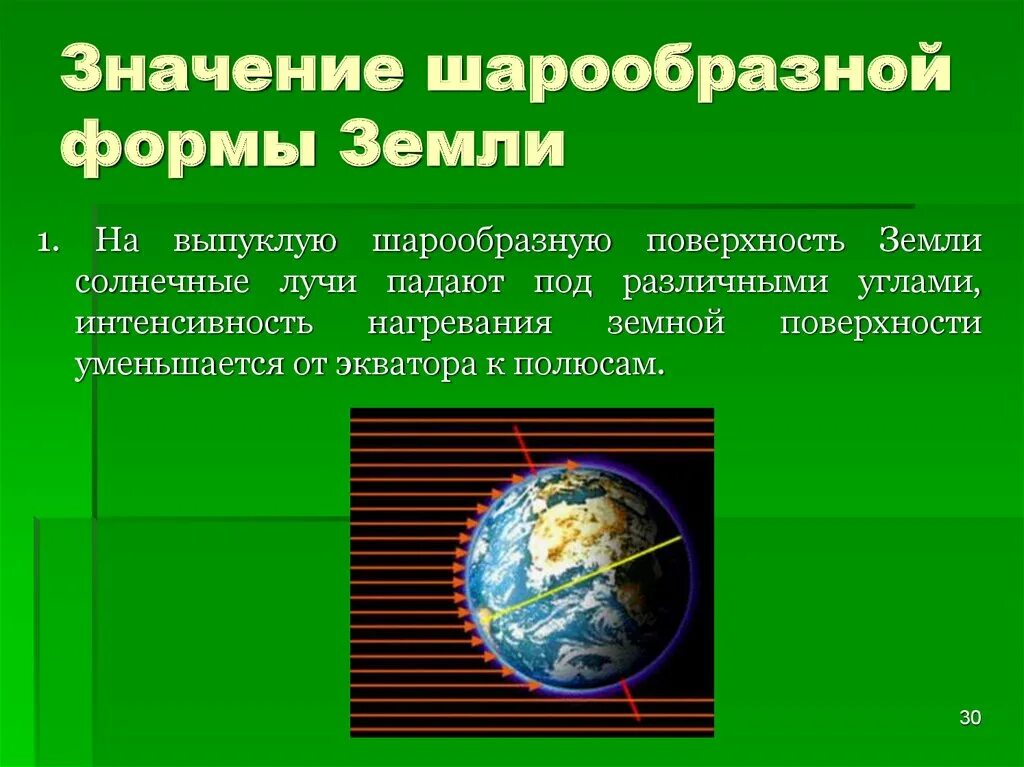 Значение шарообразной формы Земли

1. На выпуклую шарообразную поверхность Земли солнечные лучи падают под различными углами, интенсивность нагревания земной поверхности уменьшается от экватора к полюсам.

30